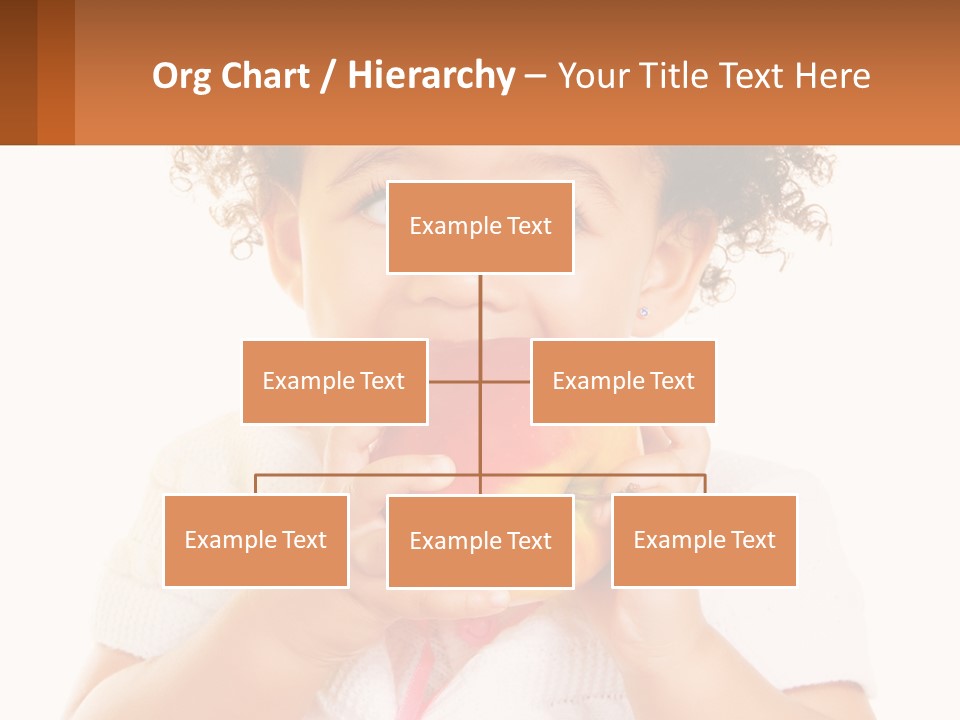 Org Chart / Hierarchy – Your Title Text Here

Example Text

Example Text

Example Text

Example Text

Example Text

Example Text